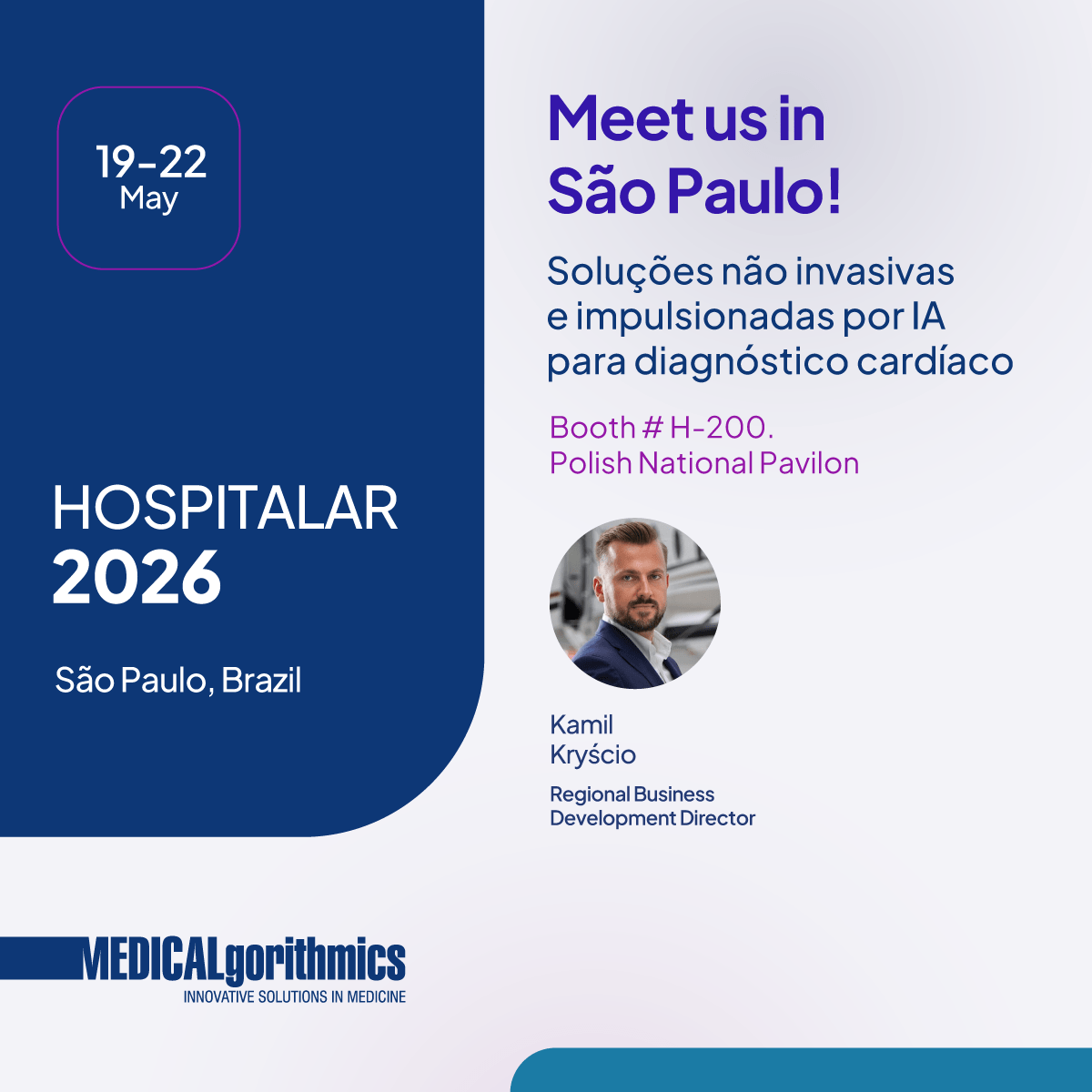 19-22
May

HOSPITALAR
2026

São Paulo, Brazil

Meet us in
São Paulo!

Soluções não invasivas e impulsionadas por IA para diagnóstico cardíaco

Booth # H-200.
Polish National Pavilon

Kamil
Kryścio

Regional Business Development Director

MEDICALgorithmics
INNOVATIVE SOLUTIONS IN MEDICINE